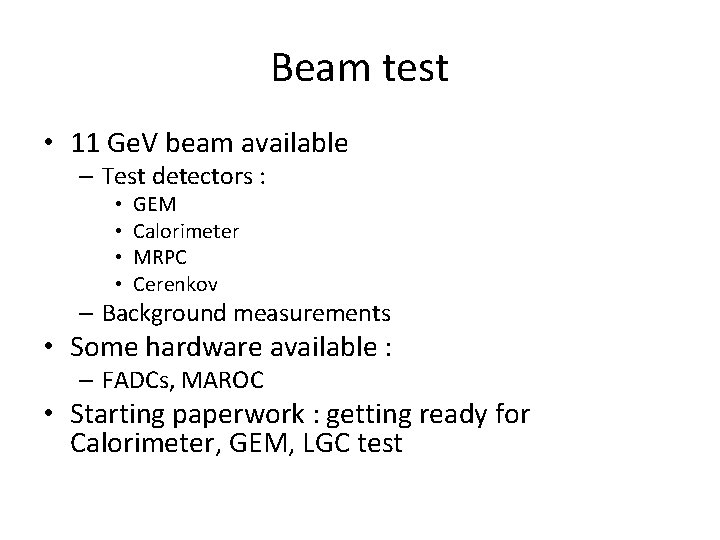 Beam test

• 11 GeV beam available
  – Test detectors :
    • GEM
    • Calorimeter
    • MRPC
    • Cerenkov
  – Background measurements
• Some hardware available :
  – FADCs, MAROC
• Starting paperwork : getting ready for Calorimeter, GEM, LGC test